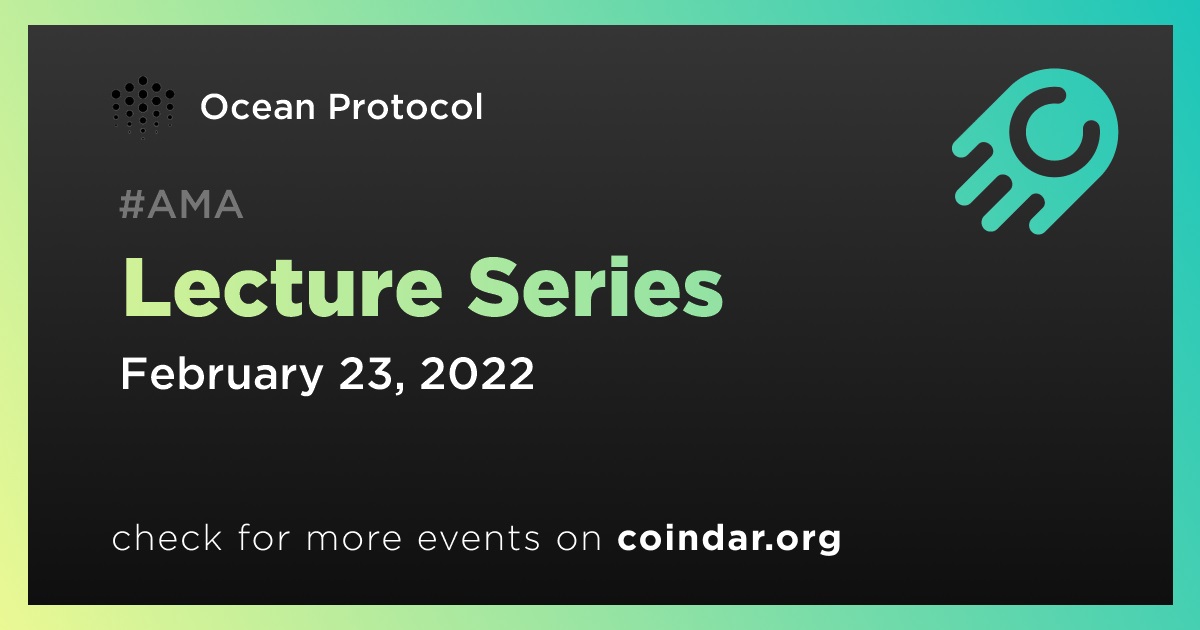 Ocean Protocol

#AMA

Lecture Series

February 23, 2022

check for more events on coindar.org